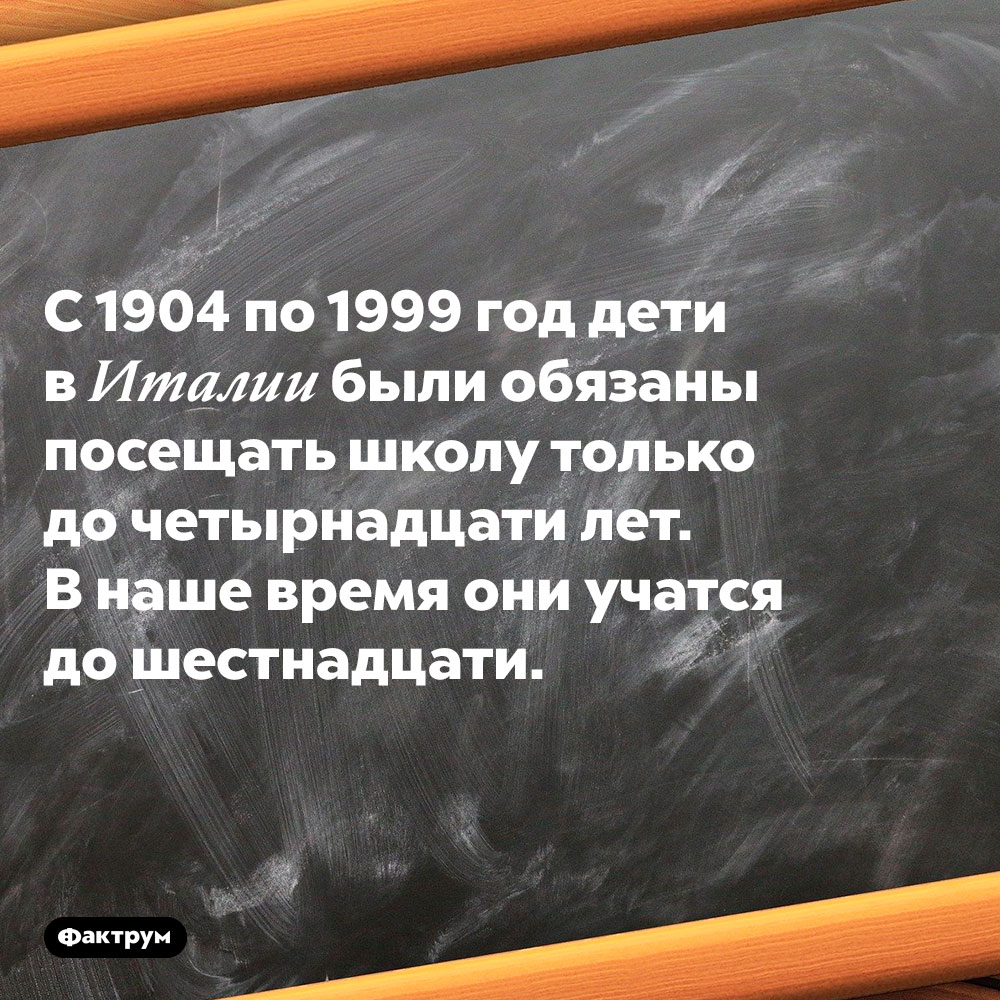 С 1904 по 1999 год дети в Италии были обязаны посещать школу только до четырнадцати лет. В наше время они учатся до шестнадцати.

Фактрум